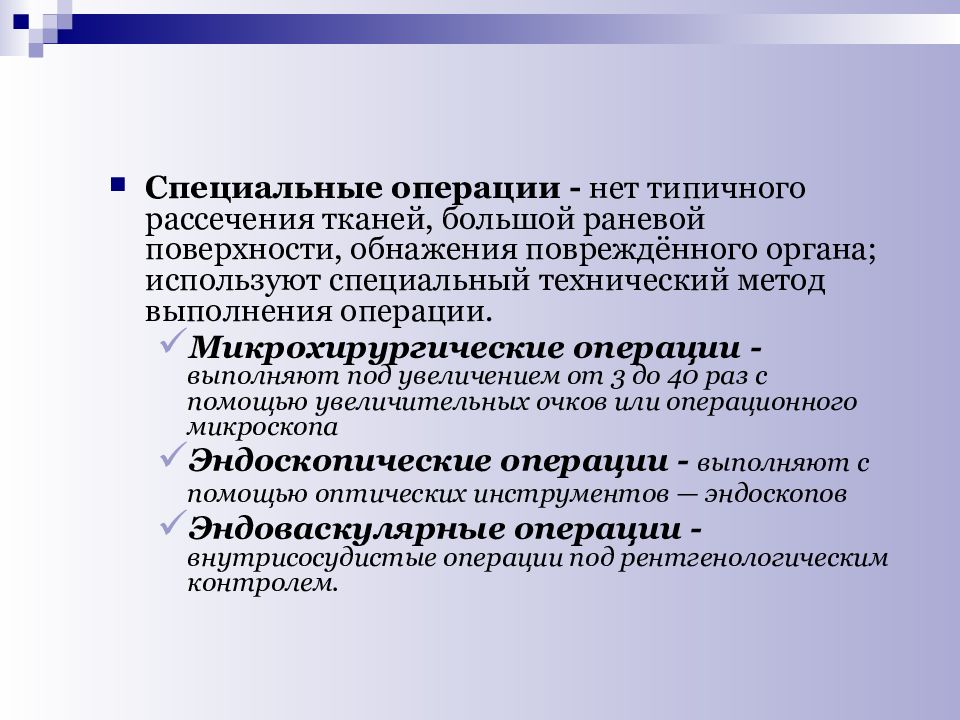 Специальные операции - нет типичного рассечения тканей, большой раневой поверхности, обнажения повреждённого органа; используют специальный технический метод выполнения операции.

Микрохирургические операции - выполняют под увеличением от 3 до 40 раз с помощью увеличительных очков или операционного микроскопа

Эндоскопические операции - выполняют с помощью оптических инструментов — эндоскопов

Эндоваскулярные операции - внутрисосудистые операции под рентгенологическим контролем.